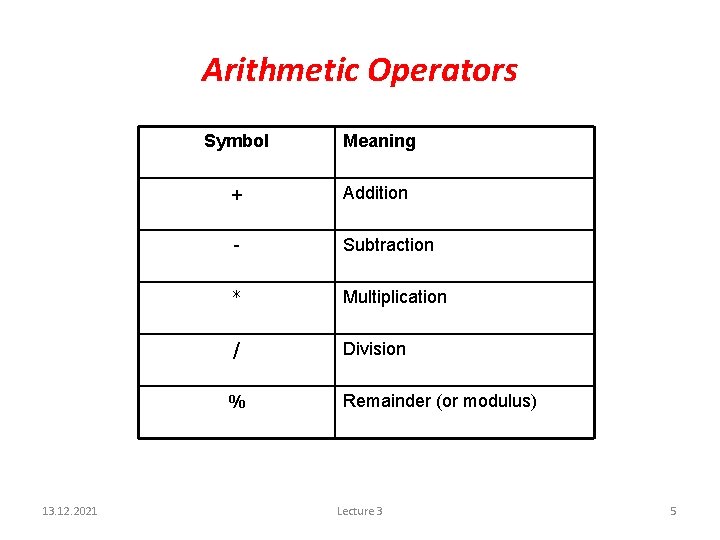 Arithmetic Operators

| Symbol | Meaning |
|---|---|
| + | Addition |
| - | Subtraction |
| * | Multiplication |
| / | Division |
| % | Remainder (or modulus) |

13.12.2021 Lecture 3 5